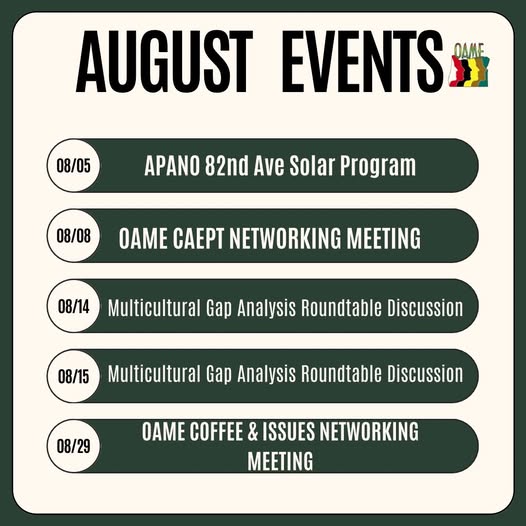 AUGUST EVENTS

OAME

08/05 APANO 82nd Ave Solar Program

08/08 OAME CAEPT NETWORKING MEETING

08/14 Multicultural Gap Analysis Roundtable Discussion

08/15 Multicultural Gap Analysis Roundtable Discussion

08/29 OAME COFFEE & ISSUES NETWORKING MEETING